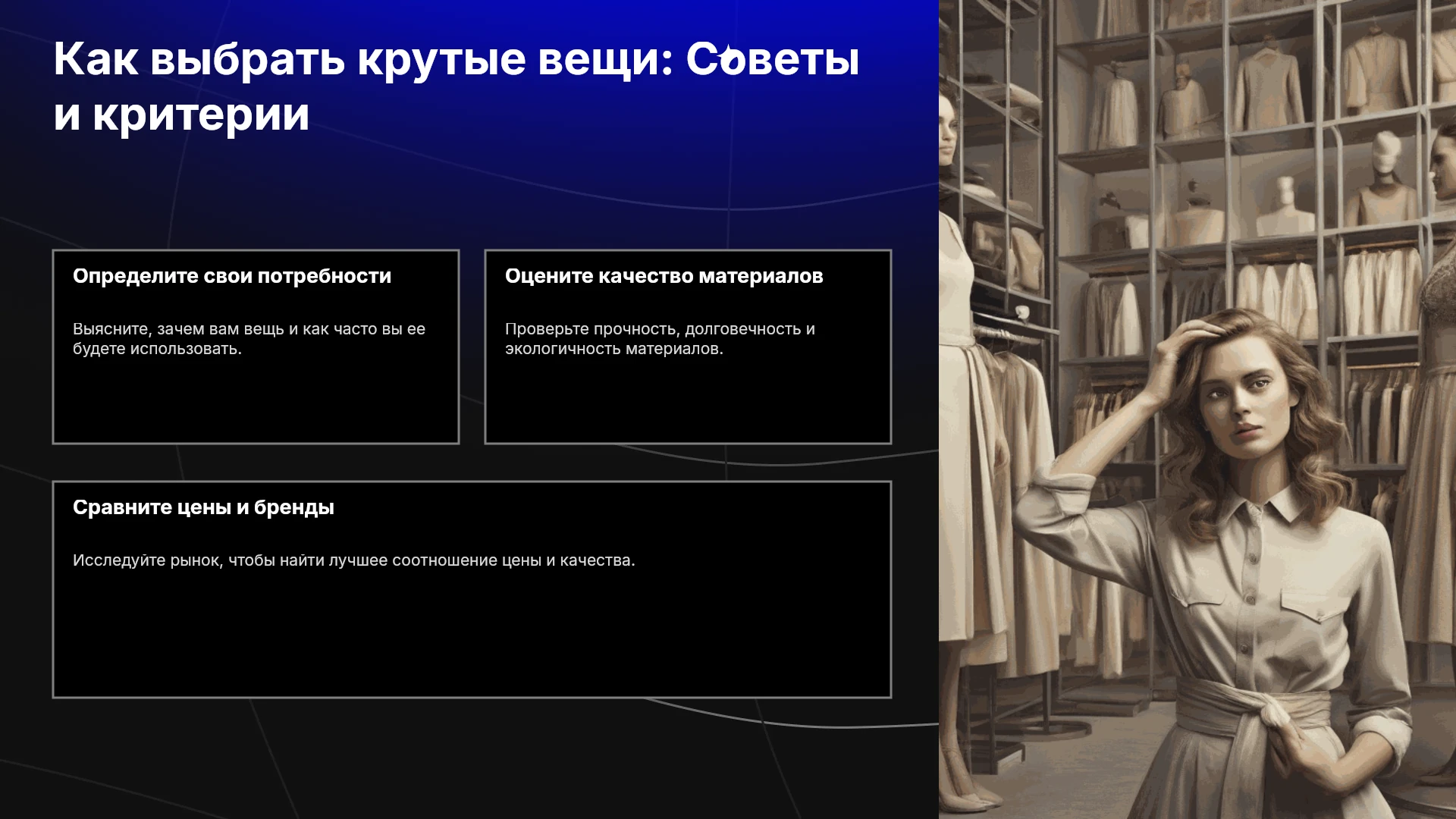 Как выбрать крутые вещи: Советы и критерии

Определите свои потребности

Выясните, зачем вам вещь и как часто вы ее будете использовать.

Оцените качество материалов

Проверьте прочность, долговечность и экологичность материалов.

Сравните цены и бренды

Исследуйте рынок, чтобы найти лучшее соотношение цены и качества.